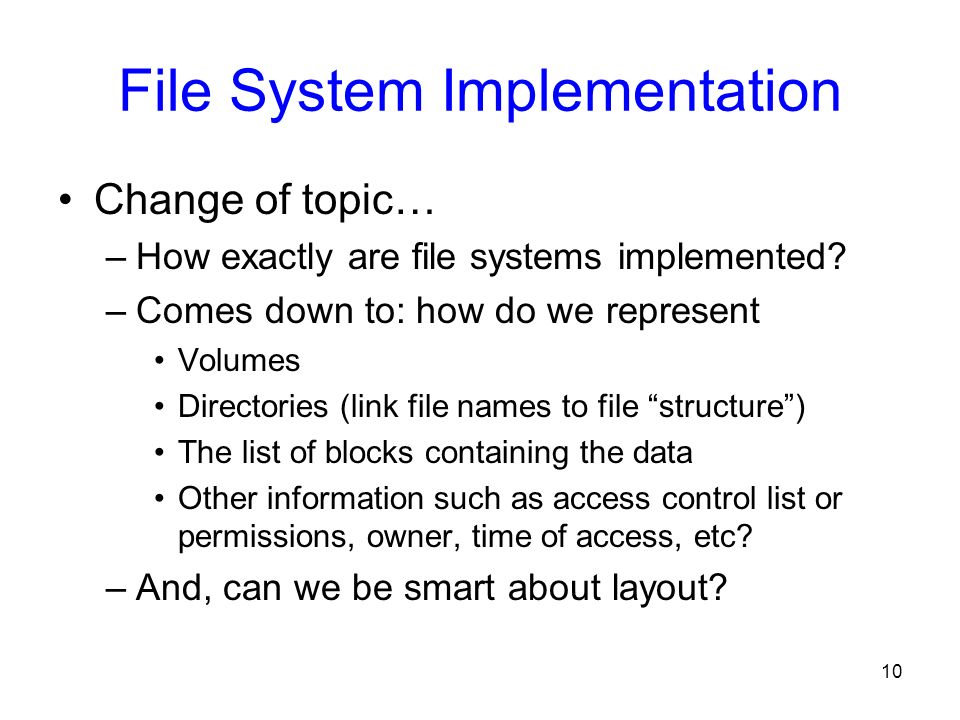 File System Implementation

• Change of topic…
 – How exactly are file systems implemented?
 – Comes down to: how do we represent
  • Volumes
  • Directories (link file names to file “structure”)
  • The list of blocks containing the data
  • Other information such as access control list or permissions, owner, time of access, etc?
 – And, can we be smart about layout?

10